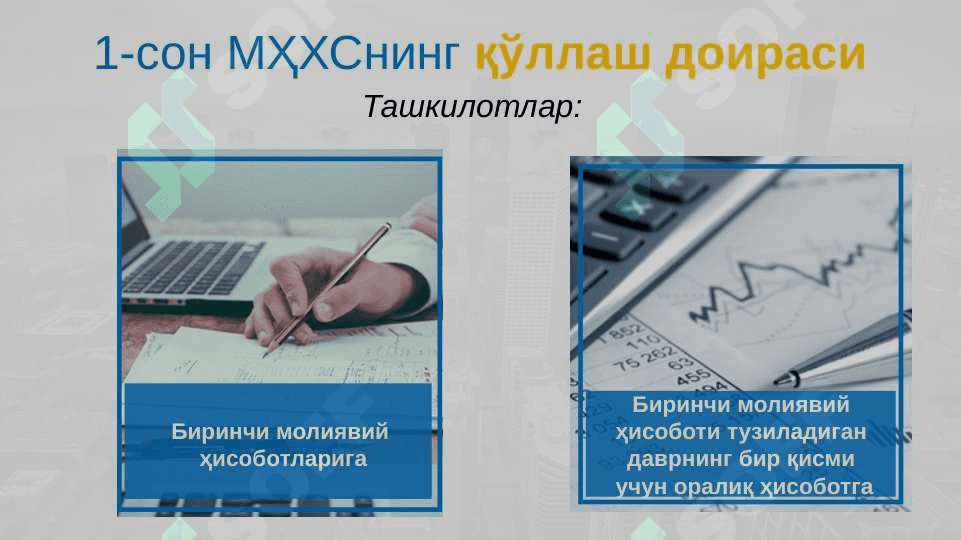 1-сон МҲХСнинг қўллаш доираси

Ташкилотлар:

Биринчи молиявий ҳисоботларига

Биринчи молиявий ҳисоботи тузиладиган даврнинг бир қисми учун оралиқ ҳисоботга